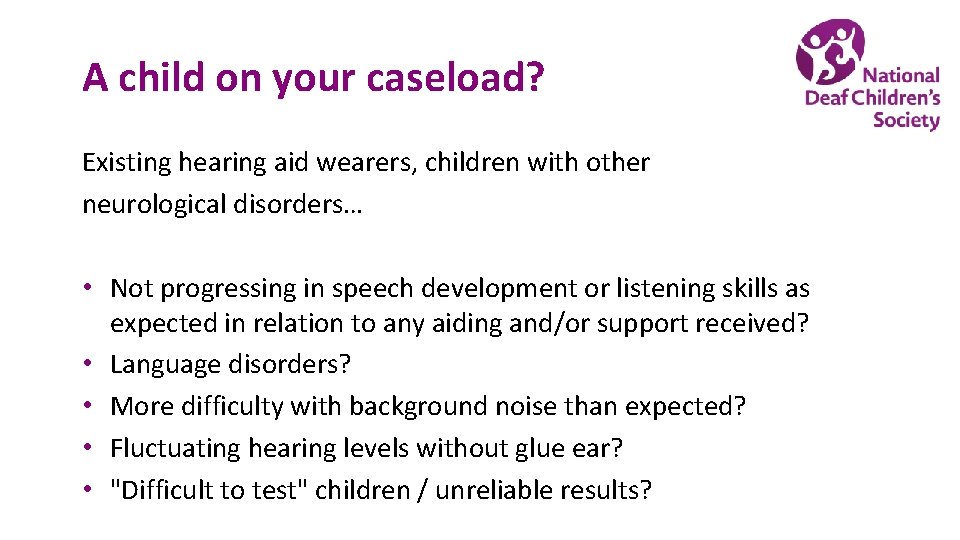 A child on your caseload?

National Deaf Children's Society

Existing hearing aid wearers, children with other neurological disorders…

• Not progressing in speech development or listening skills as expected in relation to any aiding and/or support received?
• Language disorders?
• More difficulty with background noise than expected?
• Fluctuating hearing levels without glue ear?
• "Difficult to test" children / unreliable results?